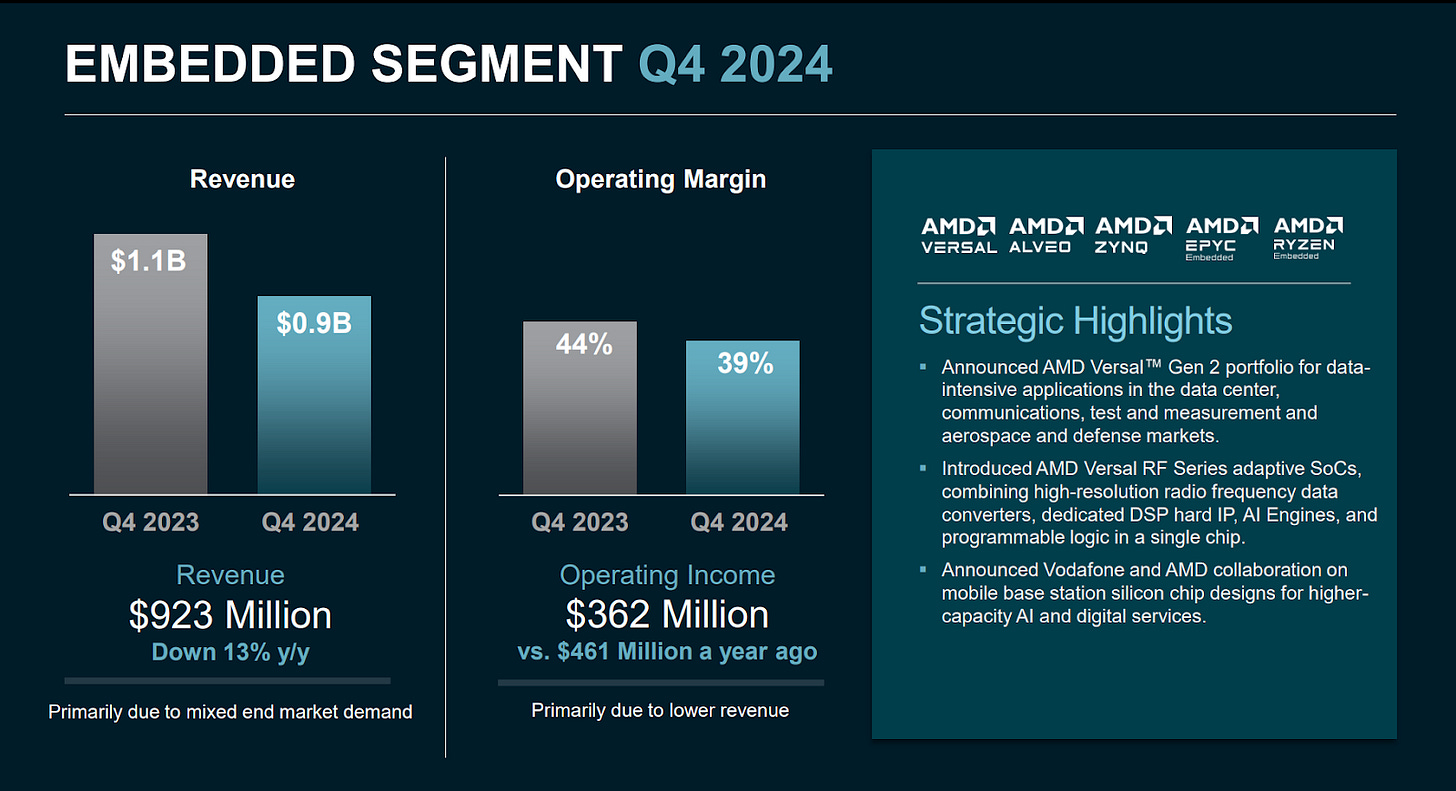 EMBEDDED SEGMENT Q4 2024

Revenue

$1.1B

$0.9B

Q4 2023 Q4 2024

Revenue
$923 Million
Down 13% y/y

Primarily due to mixed end market demand

Operating Margin

44%

39%

Q4 2023 Q4 2024

Operating Income
$362 Million
vs. $461 Million a year ago

Primarily due to lower revenue

AMD VERSAL AMD ALVEO AMD ZYNQ AMD EPYC Embedded AMD RYZEN Embedded

Strategic Highlights

▪ Announced AMD Versal™ Gen 2 portfolio for data-intensive applications in the data center, communications, test and measurement and aerospace and defense markets.

▪ Introduced AMD Versal RF Series adaptive SoCs, combining high-resolution radio frequency data converters, dedicated DSP hard IP, AI Engines, and programmable logic in a single chip.

▪ Announced Vodafone and AMD collaboration on mobile base station silicon chip designs for higher-capacity AI and digital services.